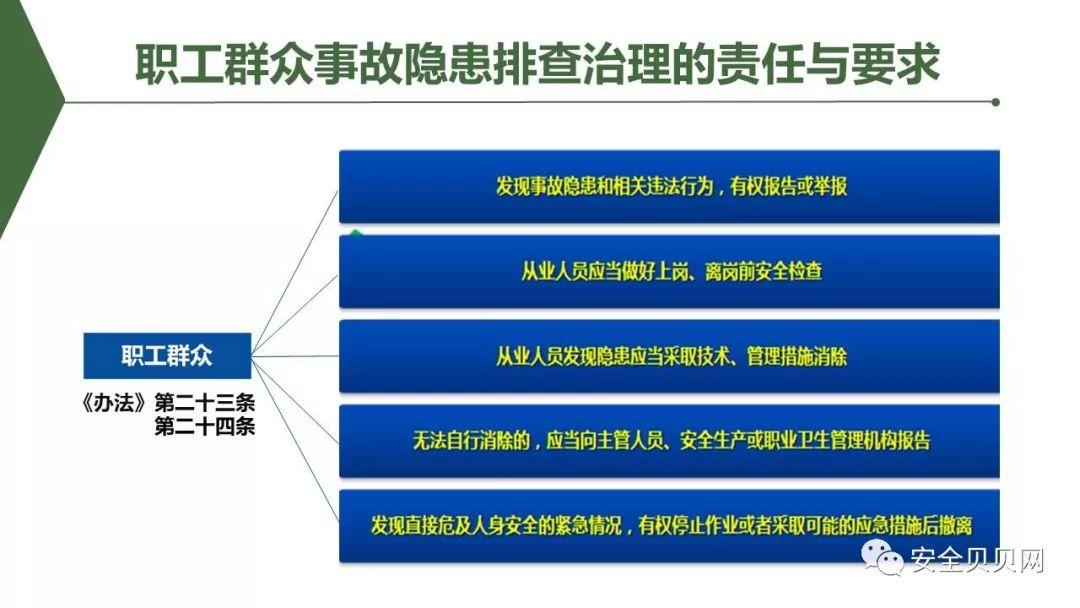 职工群众事故隐患排查治理的责任与要求

职工群众

《办法》第二十三条
第二十四条

发现事故隐患和相关违法行为，有权报告或举报

从业人员应当做好上岗、离岗前安全检查

从业人员发现隐患应当采取技术、管理措施消除

无法自行消除的，应当向主管人员、安全生产或职业卫生管理机构报告

发现直接危及人身安全的紧急情况，有权停止作业或者采取可能的应急措施后撤离

安全贝贝网